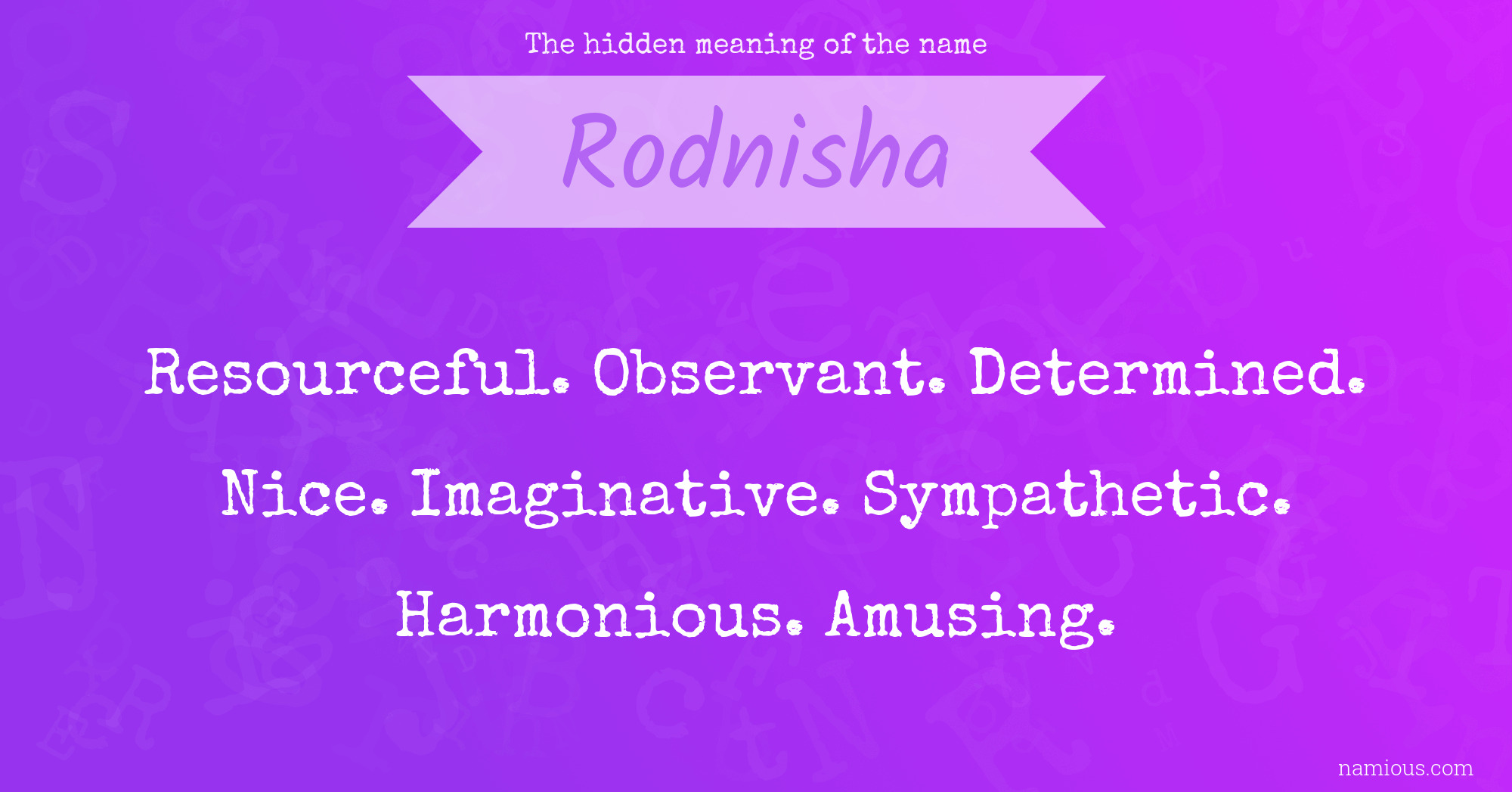 The hidden meaning of the name

Rodnisha

Resourceful. Observant. Determined. Nice. Imaginative. Sympathetic. Harmonious. Amusing.

namious.com